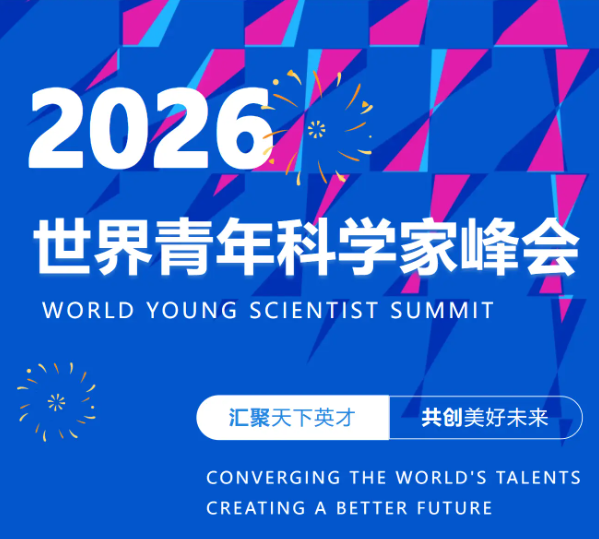 2026

世界青年科学家峰会

WORLD YOUNG SCIENTIST SUMMIT

汇聚天下英才 共创美好未来

CONVERGING THE WORLD'S TALENTS
CREATING A BETTER FUTURE